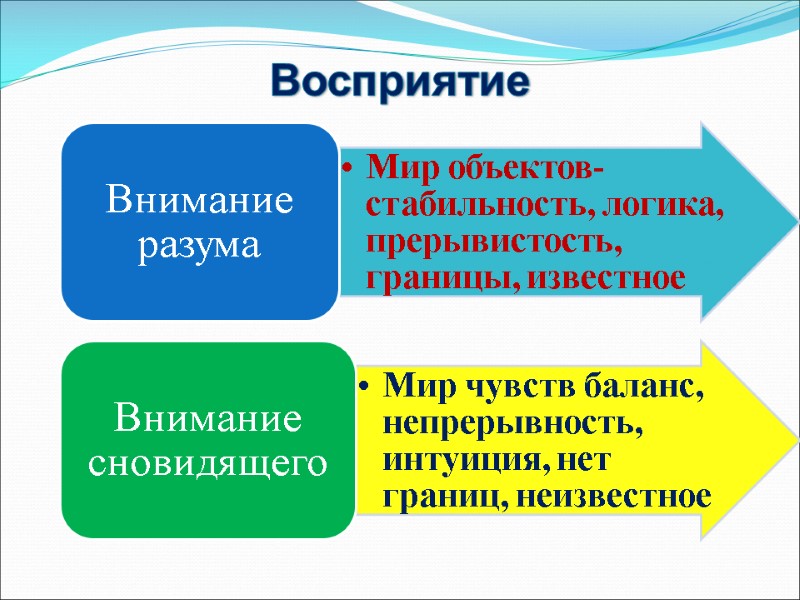 Восприятие

Внимание разума

• Мир объектов-стабильность, логика, прерывистость, границы, известное

Внимание сновидящего

• Мир чувств баланс, непрерывность, интуиция, нет границ, неизвестное